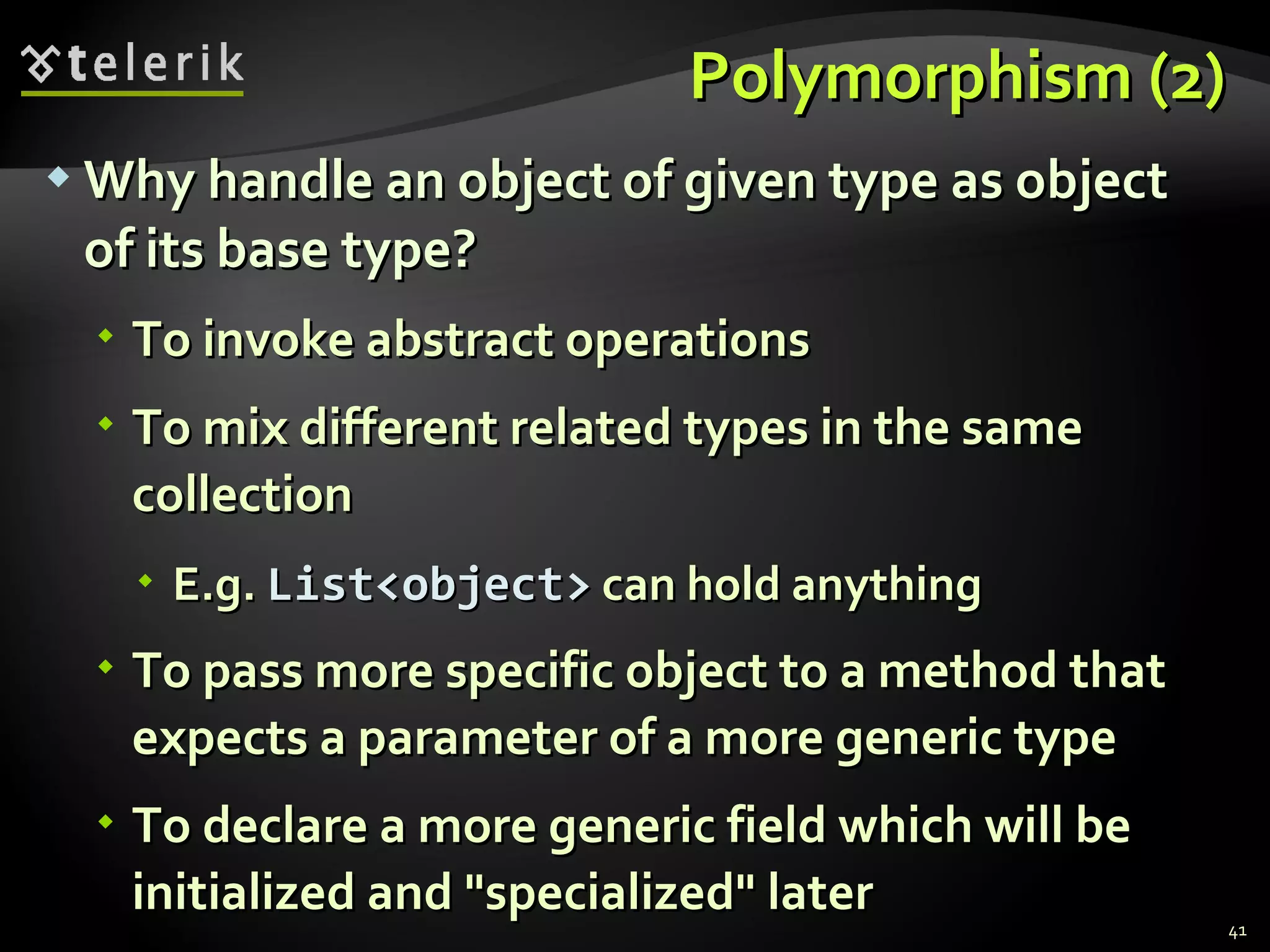 telerik

Polymorphism (2)

Why handle an object of given type as object of its base type?

To invoke abstract operations

To mix different related types in the same collection

E.g. List<object> can hold anything

To pass more specific object to a method that expects a parameter of a more generic type

To declare a more generic field which will be initialized and "specialized" later

41